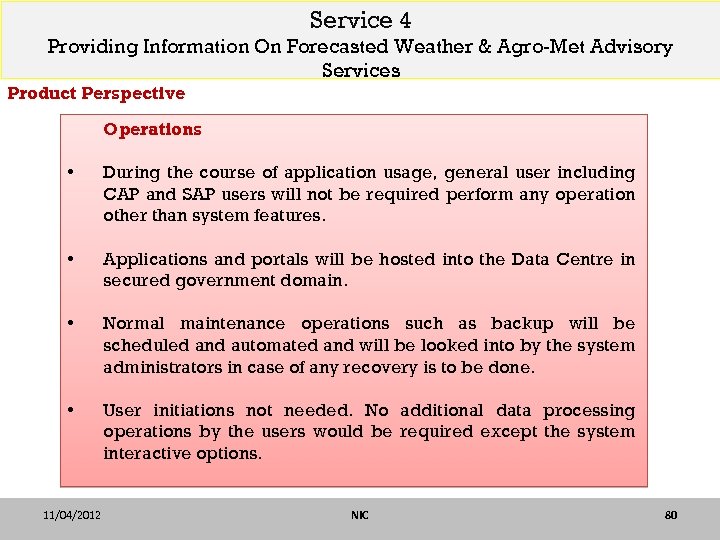 Service 4
Providing Information On Forecasted Weather & Agro-Met Advisory Services

Product Perspective

Operations

• During the course of application usage, general user including CAP and SAP users will not be required perform any operation other than system features.

• Applications and portals will be hosted into the Data Centre in secured government domain.

• Normal maintenance operations such as backup will be scheduled and automated and will be looked into by the system administrators in case of any recovery is to be done.

• User initiations not needed. No additional data processing operations by the users would be required except the system interactive options.

11/04/2012 NIC 80